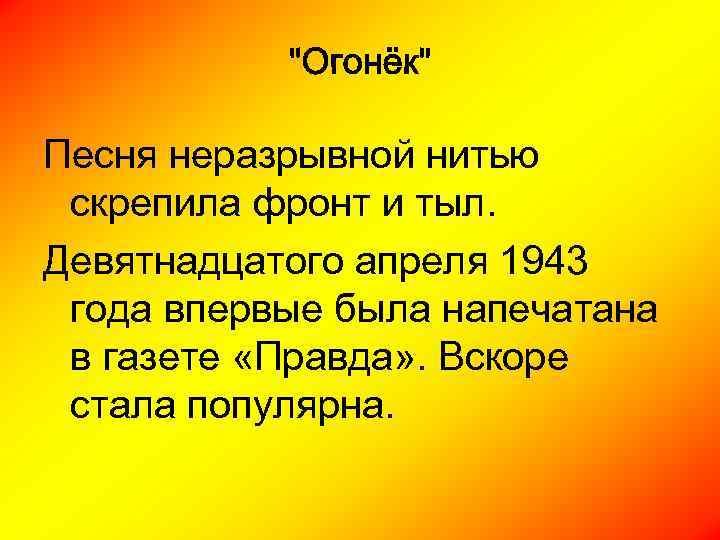 "Огонёк"

Песня неразрывной нитью скрепила фронт и тыл.

Девятнадцатого апреля 1943 года впервые была напечатана в газете «Правда». Вскоре стала популярна.